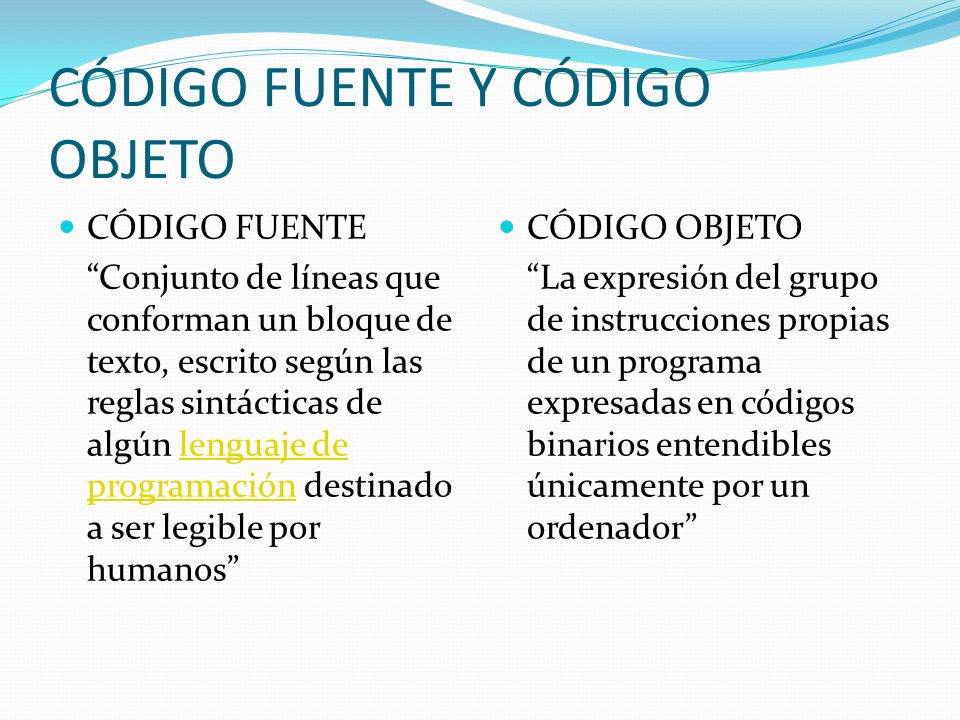 CÓDIGO FUENTE Y CÓDIGO OBJETO

CÓDIGO FUENTE

“Conjunto de líneas que conforman un bloque de texto, escrito según las reglas sintácticas de algún lenguaje de programación destinado a ser legible por humanos”

CÓDIGO OBJETO

“La expresión del grupo de instrucciones propias de un programa expresadas en códigos binarios entendibles únicamente por un ordenador”